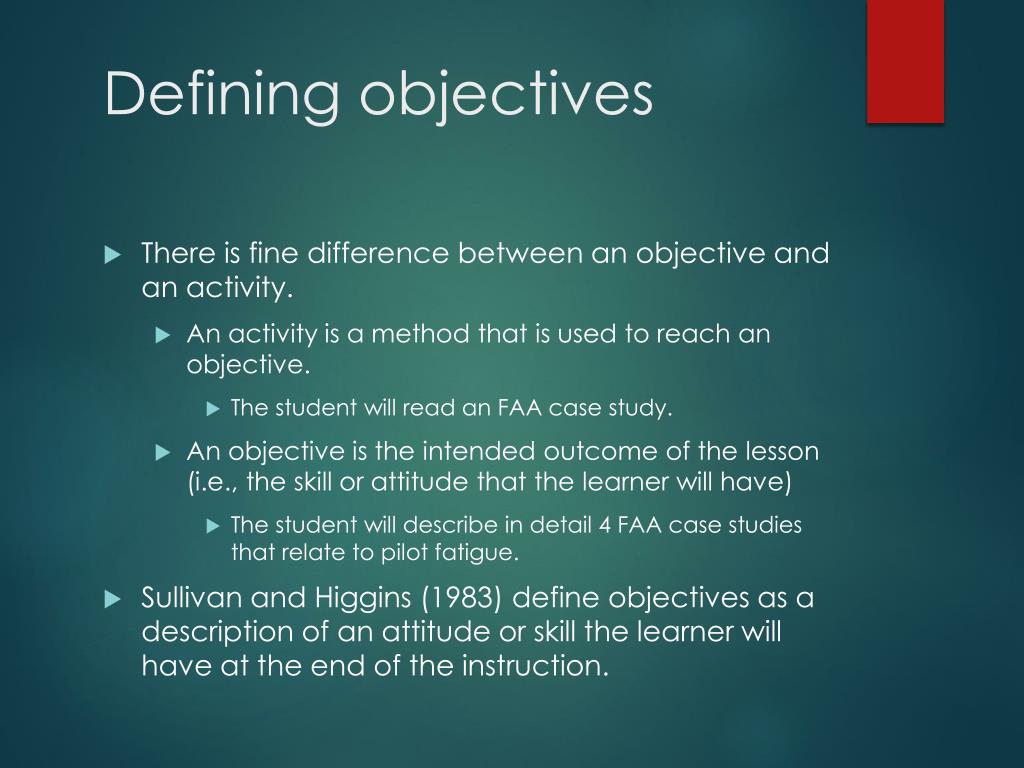 Defining objectives

There is fine difference between an objective and an activity.

An activity is a method that is used to reach an objective.

The student will read an FAA case study.

An objective is the intended outcome of the lesson (i.e., the skill or attitude that the learner will have)

The student will describe in detail 4 FAA case studies that relate to pilot fatigue.

Sullivan and Higgins (1983) define objectives as a description of an attitude or skill the learner will have at the end of the instruction.